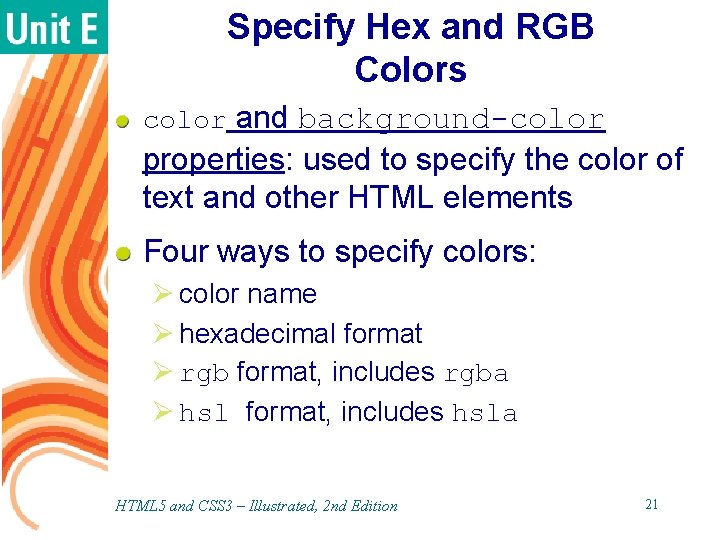 Unit E

Specify Hex and RGB Colors

color and background-color properties: used to specify the color of text and other HTML elements

Four ways to specify colors:

color name

hexadecimal format

rgb format, includes rgba

hsl format, includes hsla

HTML5 and CSS3 – Illustrated, 2nd Edition

21